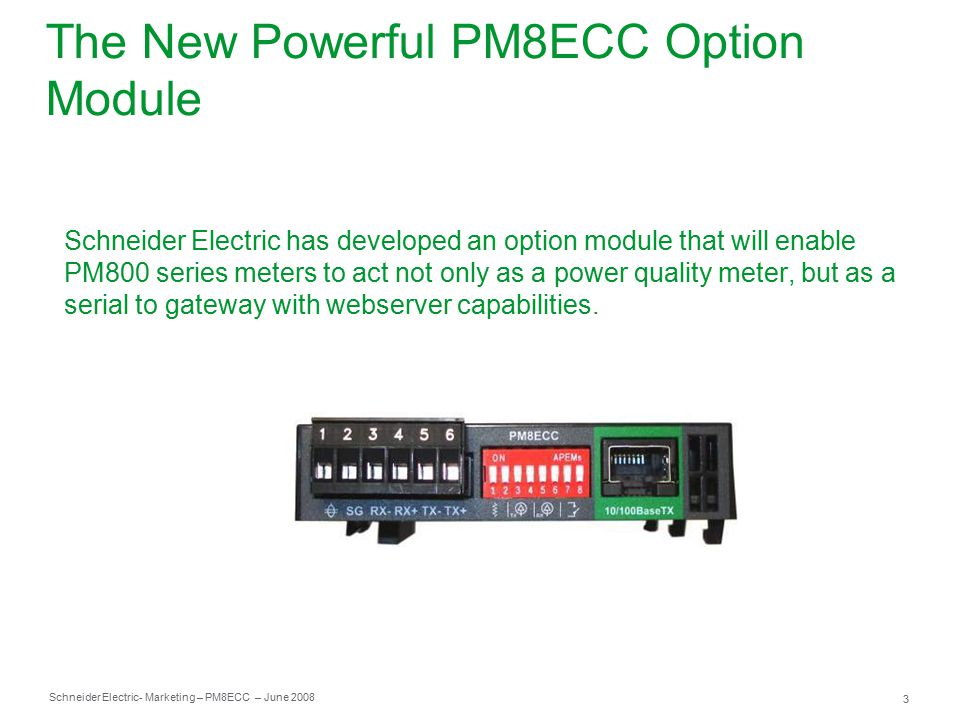 The New Powerful PM8ECC Option Module

Schneider Electric has developed an option module that will enable PM800 series meters to act not only as a power quality meter, but as a serial to gateway with webserver capabilities.

1 2 3 4 5 6
PM8ECC
ON APEMs
1 2 3 4 5 6 7 8
SG RX- RX+ TX- TX+
10/100BaseTX

Schneider Electric- Marketing – PM8ECC – June 2008

3